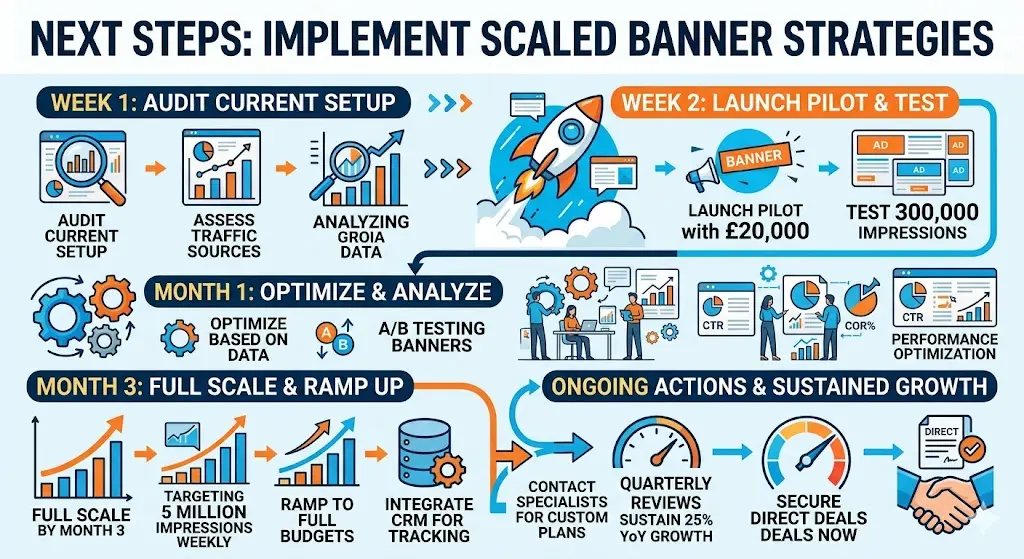 NEXT STEPS: IMPLEMENT SCALED BANNER STRATEGIES

WEEK 1: AUDIT CURRENT SETUP

AUDIT CURRENT SETUP

ASSESS TRAFFIC SOURCES

ANALYZING GROIA DATA

WEEK 2: LAUNCH PILOT & TEST

BANNER

LAUNCH PILOT with £20,000

AD AD AD AD

TEST 300,000 IMPRESSIONS

MONTH 1: OPTIMIZE & ANALYZE

OPTIMIZE BASED ON DATA

A B

A/B TESTING BANNERS

CTR

COR%

CTR

PERFORMANCE OPTIMIZATION

MONTH 3: FULL SCALE & RAMP UP

FULL SCALE BY MONTH 3

TARGETING 5 MILLION IMPRESSIONS WEEKLY

RAMP TO FULL BUDGETS

INTEGRATE CRM FOR TRACKING

ONGOING ACTIONS & SUSTAINED GROWTH

CONTACT SPECIALISTS FOR CUSTOM PLANS

QUARTERLY REVIEWS SUSTAIN 25% YoY GROWTH

SECURE DIRECT DEALS DEALS NOW

DIRECT